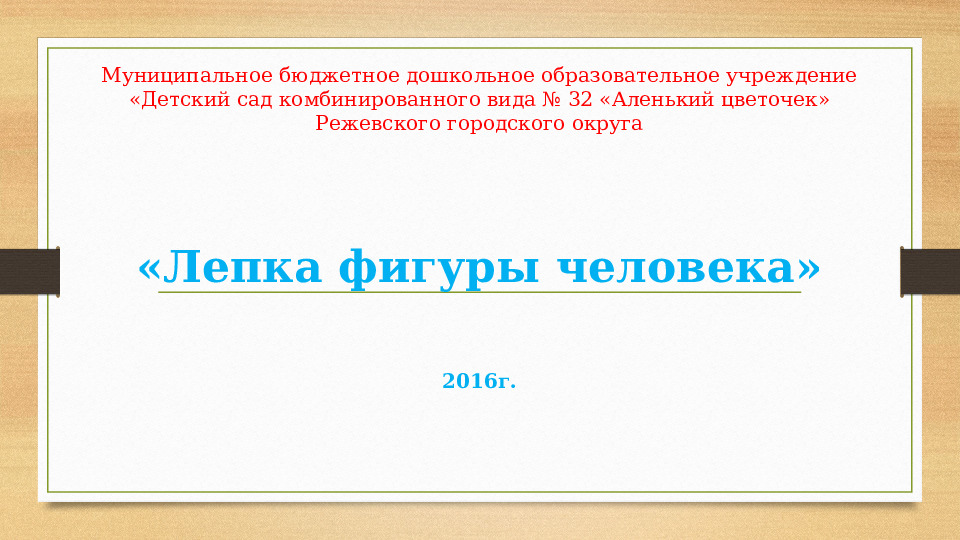 Муниципальное бюджетное дошкольное образовательное учреждение «Детский сад комбинированного вида № 32 «Аленький цветочек» Режевского городского округа

«Лепка фигуры человека»

2016г.